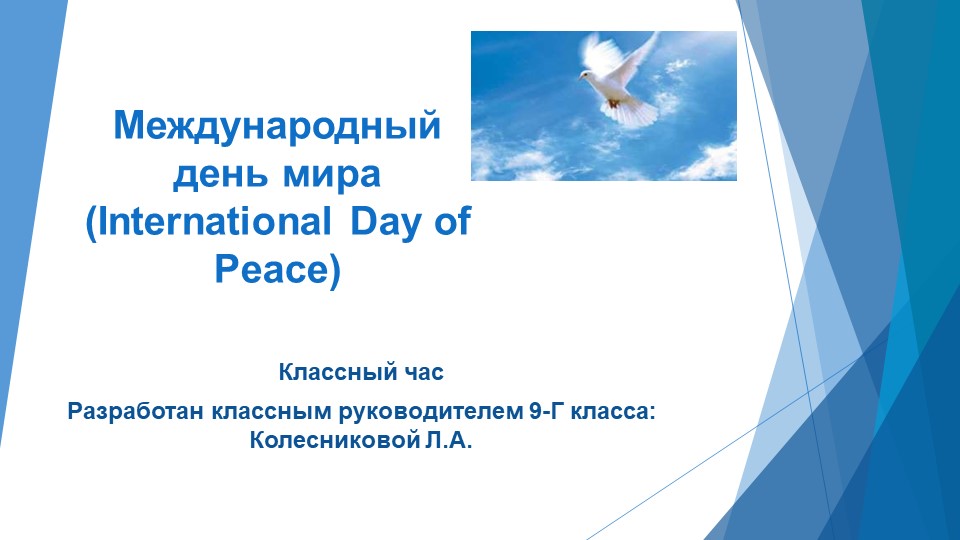 Международный день мира (International Day of Peace)

Классный час

Разработан классным руководителем 9-Г класса: Колесниковой Л.А.